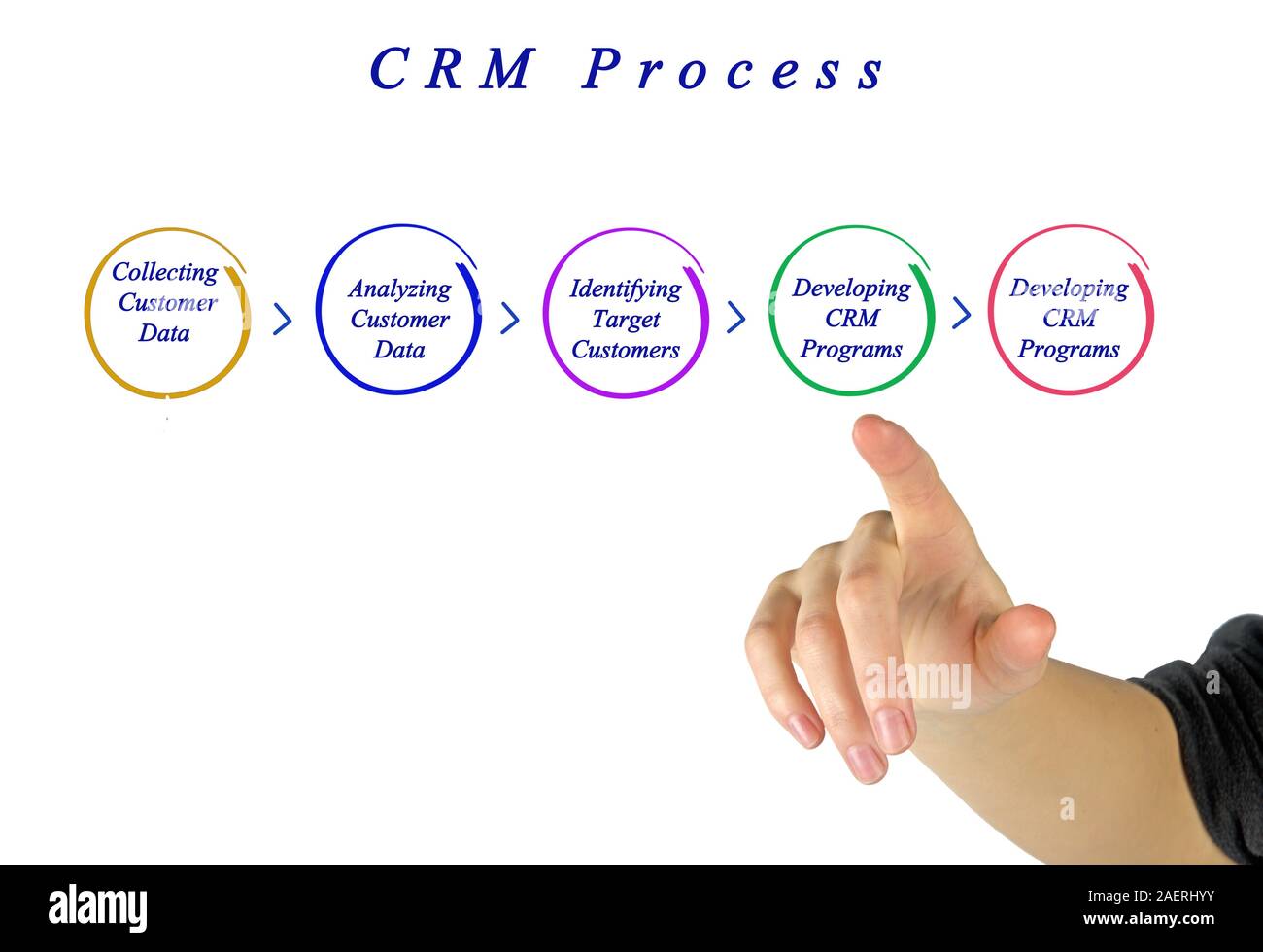 CRM Process

Collecting Customer Data

Analyzing Customer Data

Identifying Target Customers

Developing CRM Programs

Developing CRM Programs

alamy

a

alamy

Image ID: 2AERHYY
www.alamy.com